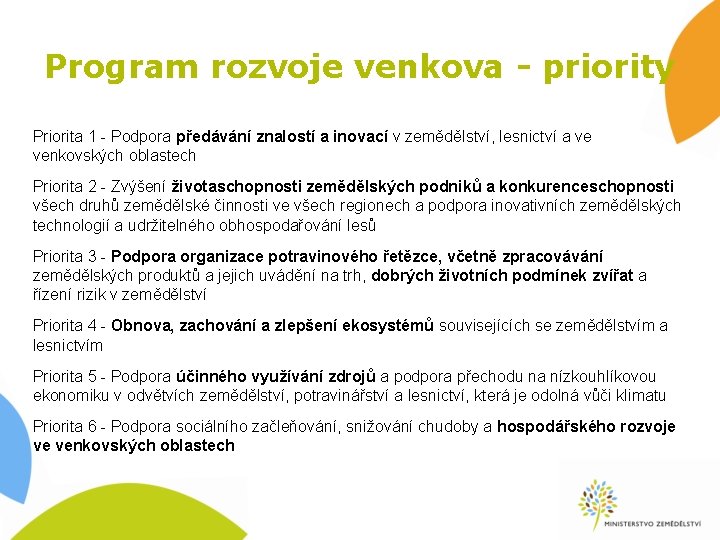 Program rozvoje venkova - priority

Priorita 1 - Podpora předávání znalostí a inovací v zemědělství, lesnictví a ve venkovských oblastech

Priorita 2 - Zvýšení životaschopnosti zemědělských podniků a konkurenceschopnosti všech druhů zemědělské činnosti ve všech regionech a podpora inovativních zemědělských technologií a udržitelného obhospodařování lesů

Priorita 3 - Podpora organizace potravinového řetězce, včetně zpracovávání zemědělských produktů a jejich uvádění na trh, dobrých životních podmínek zvířat a řízení rizik v zemědělství

Priorita 4 - Obnova, zachování a zlepšení ekosystémů souvisejících se zemědělstvím a lesnictvím

Priorita 5 - Podpora účinného využívání zdrojů a podpora přechodu na nízkouhlíkovou ekonomiku v odvětvích zemědělství, potravinářství a lesnictví, která je odolná vůči klimatu

Priorita 6 - Podpora sociálního začleňování, snižování chudoby a hospodářského rozvoje ve venkovských oblastech

MINISTERSTVO ZEMĚDĚLSTVÍ